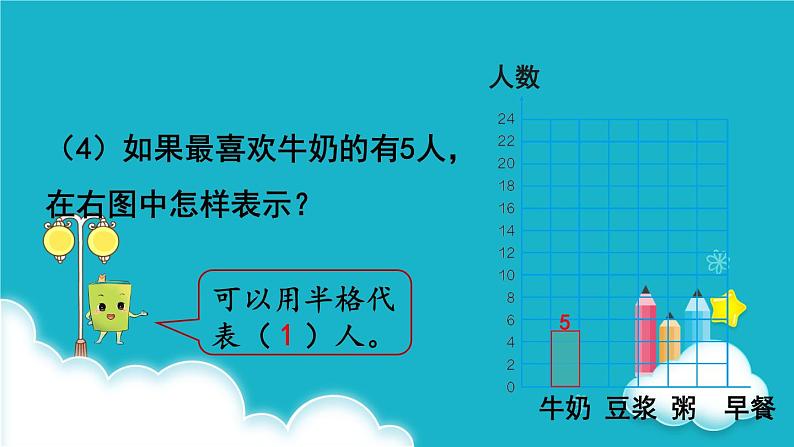 （4）如果最喜欢牛奶的有5人，在右图中怎样表示？

可以用半格代表（ 1 ）人。

人数

24
22
20
18
16
14
12
10
8
6
4
2
0

5

牛奶 豆浆 粥 早餐